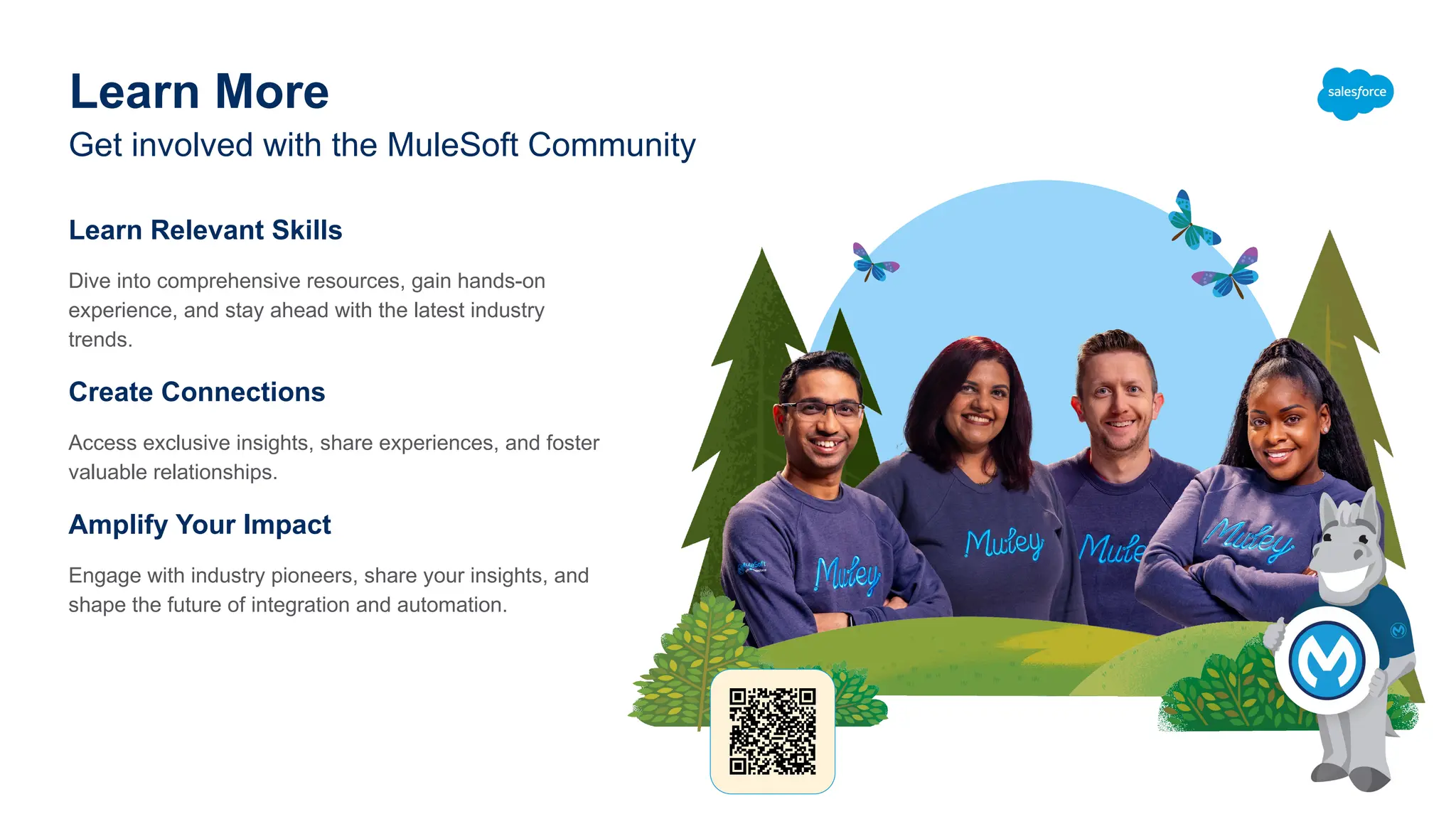 Learn More

Get involved with the MuleSoft Community

salesforce

Learn Relevant Skills

Dive into comprehensive resources, gain hands-on experience, and stay ahead with the latest industry trends.

Create Connections

Access exclusive insights, share experiences, and foster valuable relationships.

Amplify Your Impact

Engage with industry pioneers, share your insights, and shape the future of integration and automation.

MuleSoft

Muley

Muley

Mule

Muley